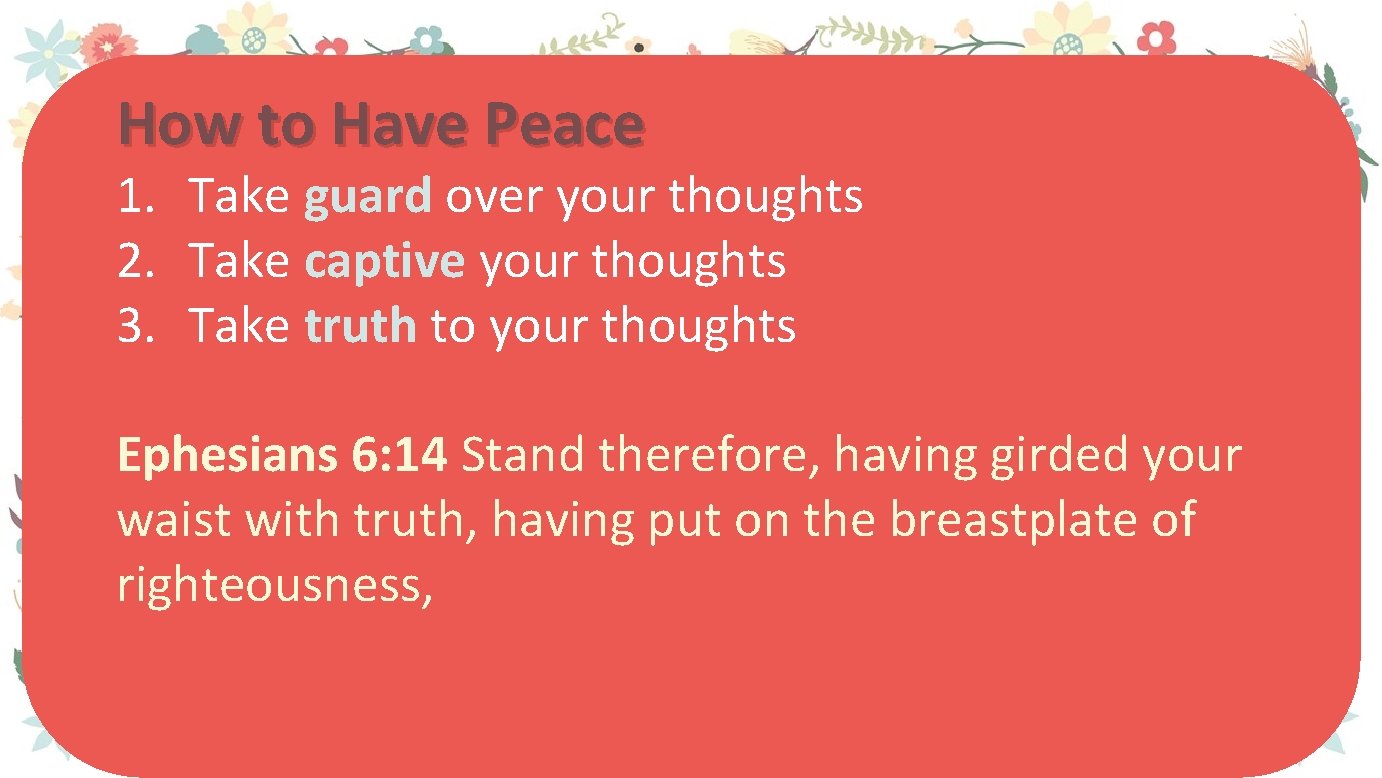 How to Have Peace

1. Take guard over your thoughts
2. Take captive your thoughts
3. Take truth to your thoughts

Ephesians 6:14 Stand therefore, having girded your waist with truth, having put on the breastplate of righteousness,